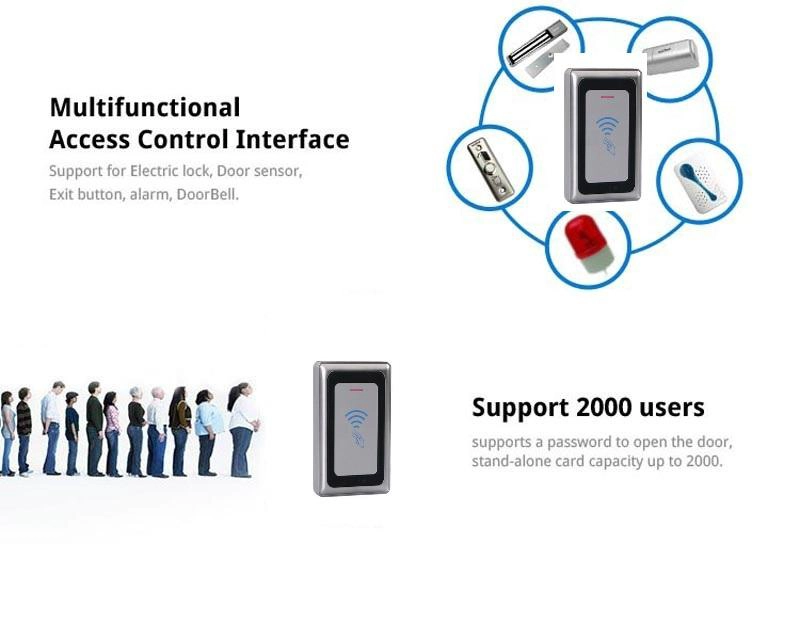 Multifunctional
Access Control Interface
Support for Electric lock, Door sensor, Exit button, alarm, DoorBell.

Support 2000 users
supports a password to open the door, stand-alone card capacity up to 2000.